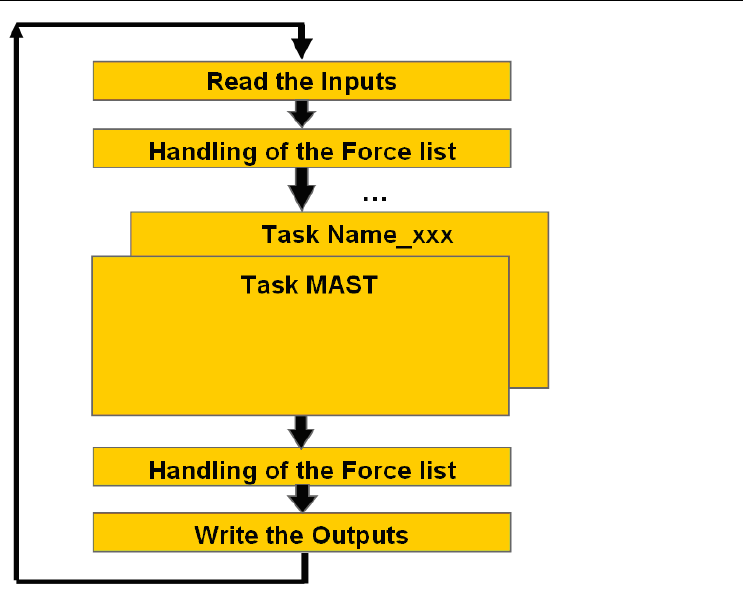 Read the Inputs

Handling of the Force list

...

Task Name_xxx

Task MAST

Handling of the Force list

Write the Outputs